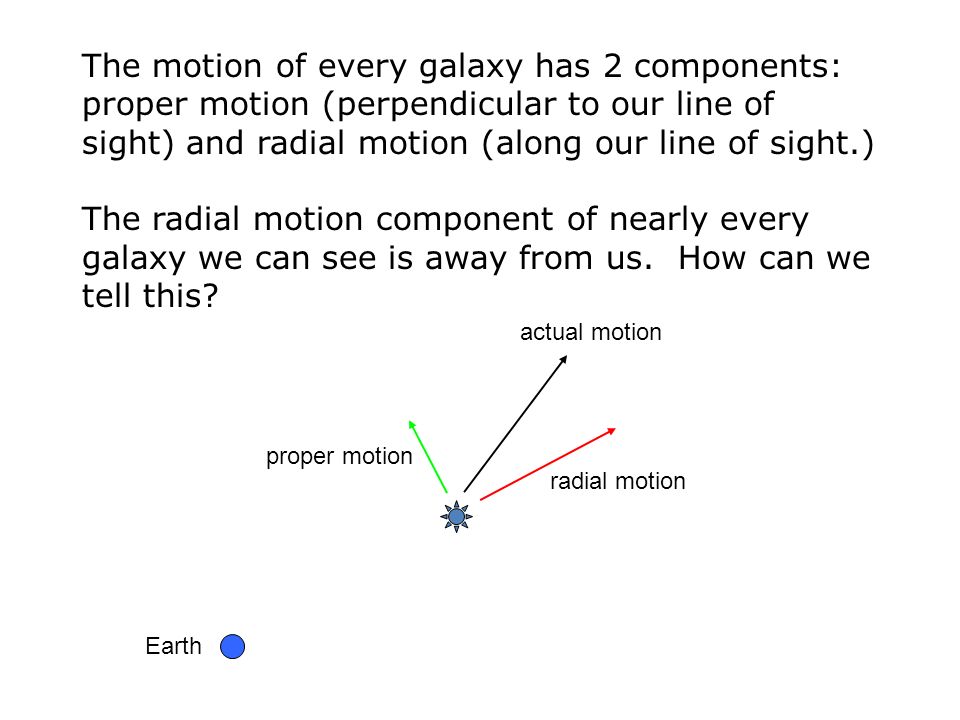 The motion of every galaxy has 2 components: proper motion (perpendicular to our line of sight) and radial motion (along our line of sight.)

The radial motion component of nearly every galaxy we can see is away from us. How can we tell this?

actual motion

proper motion

radial motion

Earth